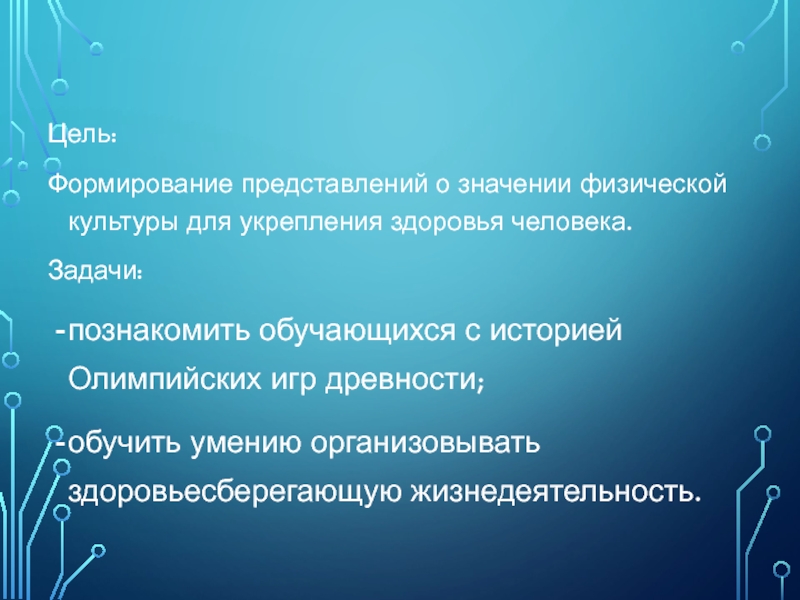 Цель:

Формирование представлений о значении физической культуры для укрепления здоровья человека.

Задачи:

- познакомить обучающихся с историей Олимпийских игр древности;

- обучить умению организовывать здоровьесберегающую жизнедеятельность.